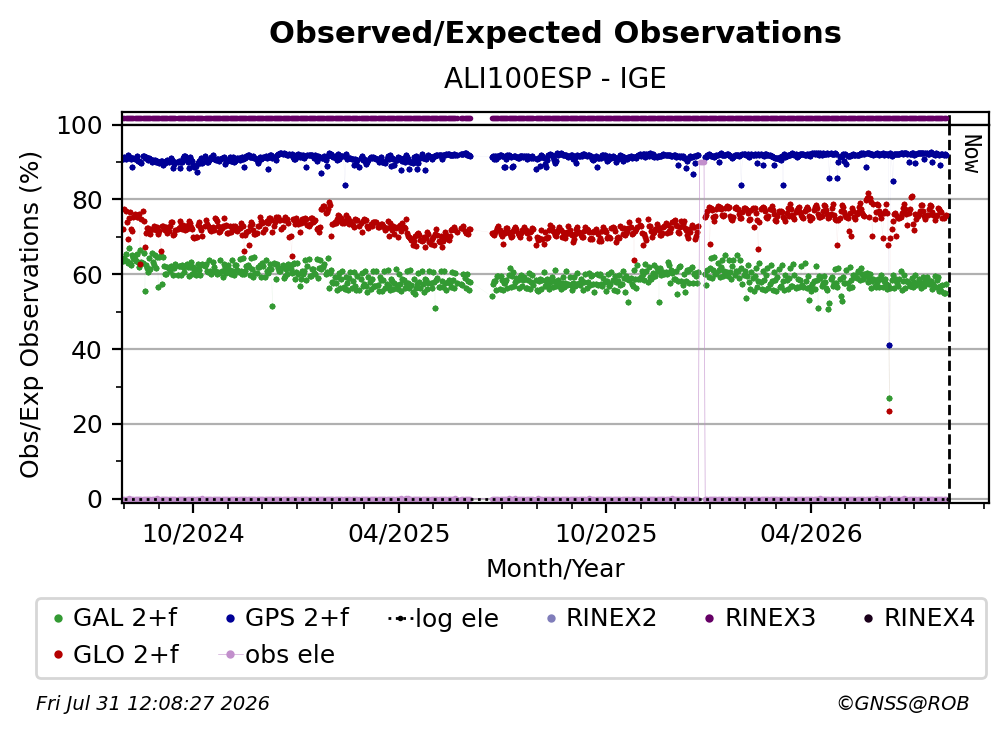 Observed/Expected Observations
ALI100ESP - IGE

Obs/Exp Observations (%)
100
80
60
40
20
0

Now

10/2024
04/2025
10/2025
04/2026
Month/Year

GAL 2+f
GPS 2+f
log ele
RINEX2
RINEX3
RINEX4
GLO 2+f
obs ele

Fri Jul 31 12:08:27 2026
©GNSS@ROB